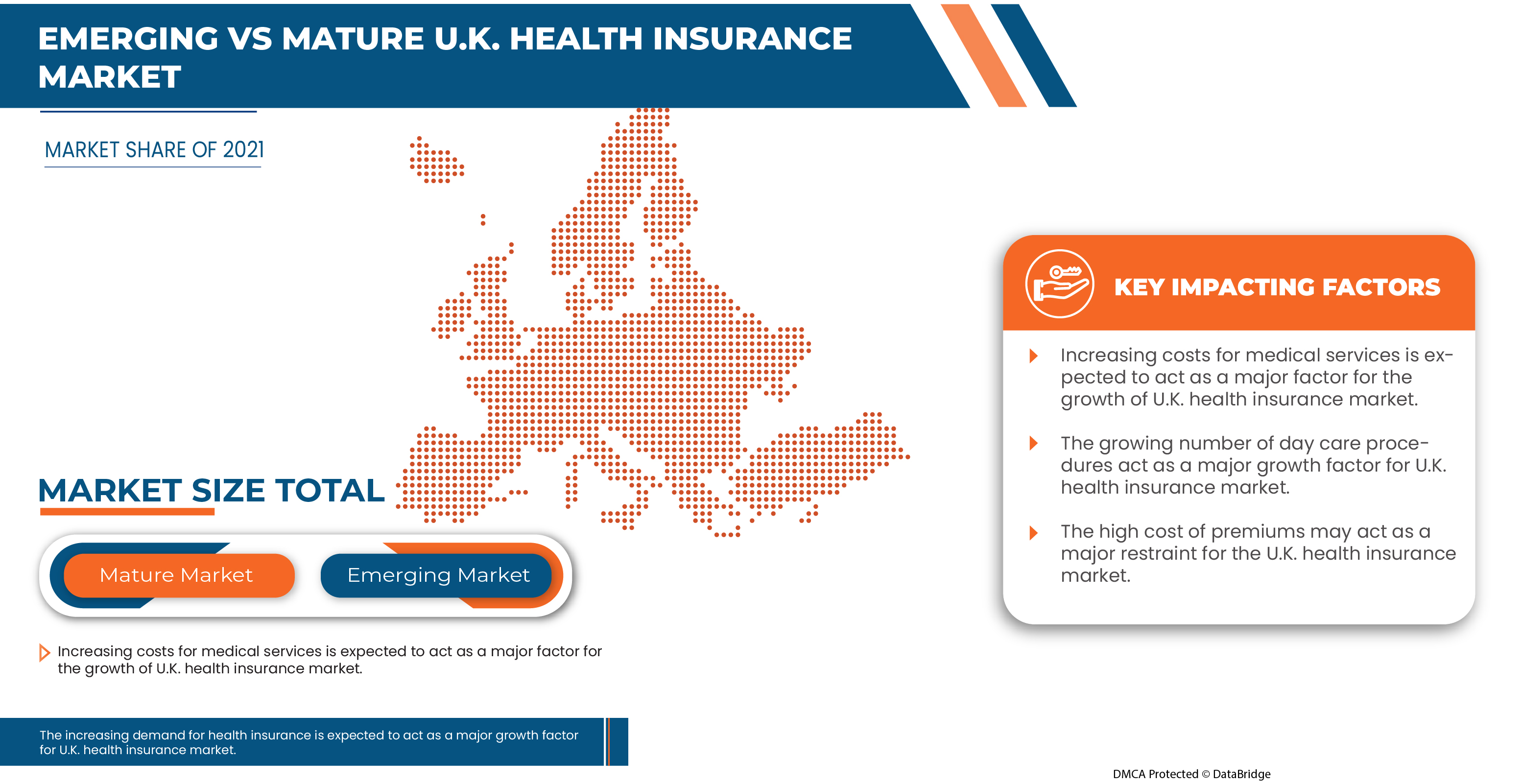 EMERGING VS MATURE U.K. HEALTH INSURANCE MARKET

MARKET SHARE OF 2021

MARKET SIZE TOTAL

Mature Market

Emerging Market

Increasing costs for medical services is expected to act as a major factor for the growth of U.K. health insurance market.

The increasing demand for health insurance is expected to act as a major growth factor for U.K. health insurance market.

KEY IMPACTING FACTORS

Increasing costs for medical services is expected to act as a major factor for the growth of U.K. health insurance market.

The growing number of day care procedures act as a major growth factor for U.K. health insurance market.

The high cost of premiums may act as a major restraint for the U.K. health insurance market.

DMCA Protected © DataBridge